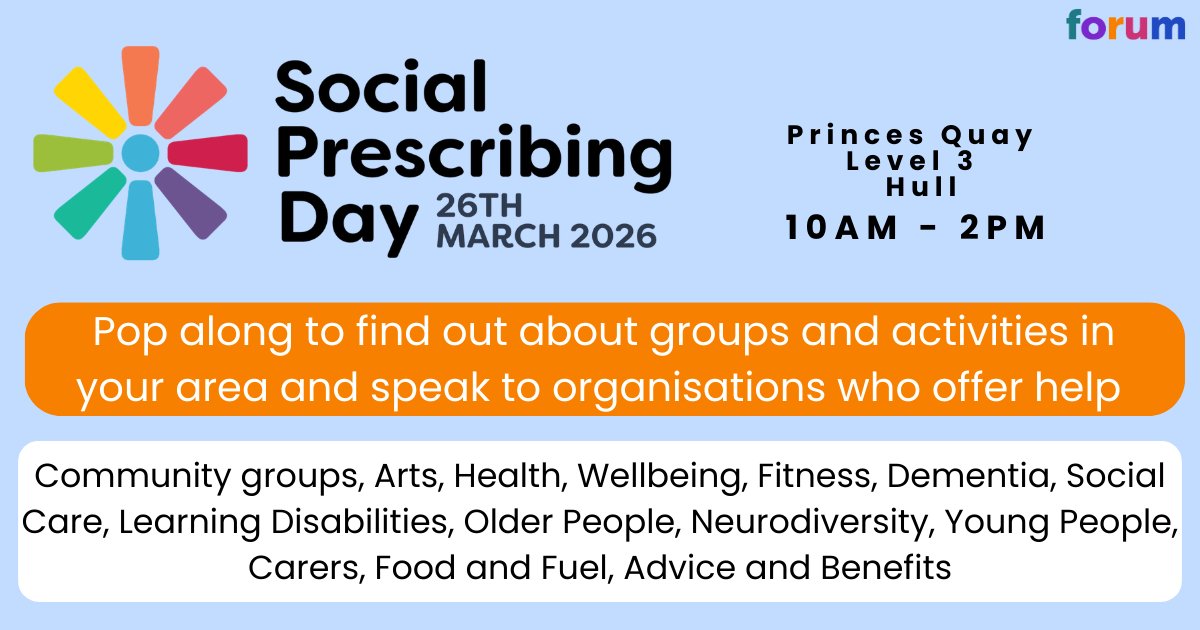 forum

Social Prescribing Day 26TH MARCH 2026

Princes Quay
Level 3
Hull
10AM - 2PM

Pop along to find out about groups and activities in your area and speak to organisations who offer help

Community groups, Arts, Health, Wellbeing, Fitness, Dementia, Social Care, Learning Disabilities, Older People, Neurodiversity, Young People, Carers, Food and Fuel, Advice and Benefits